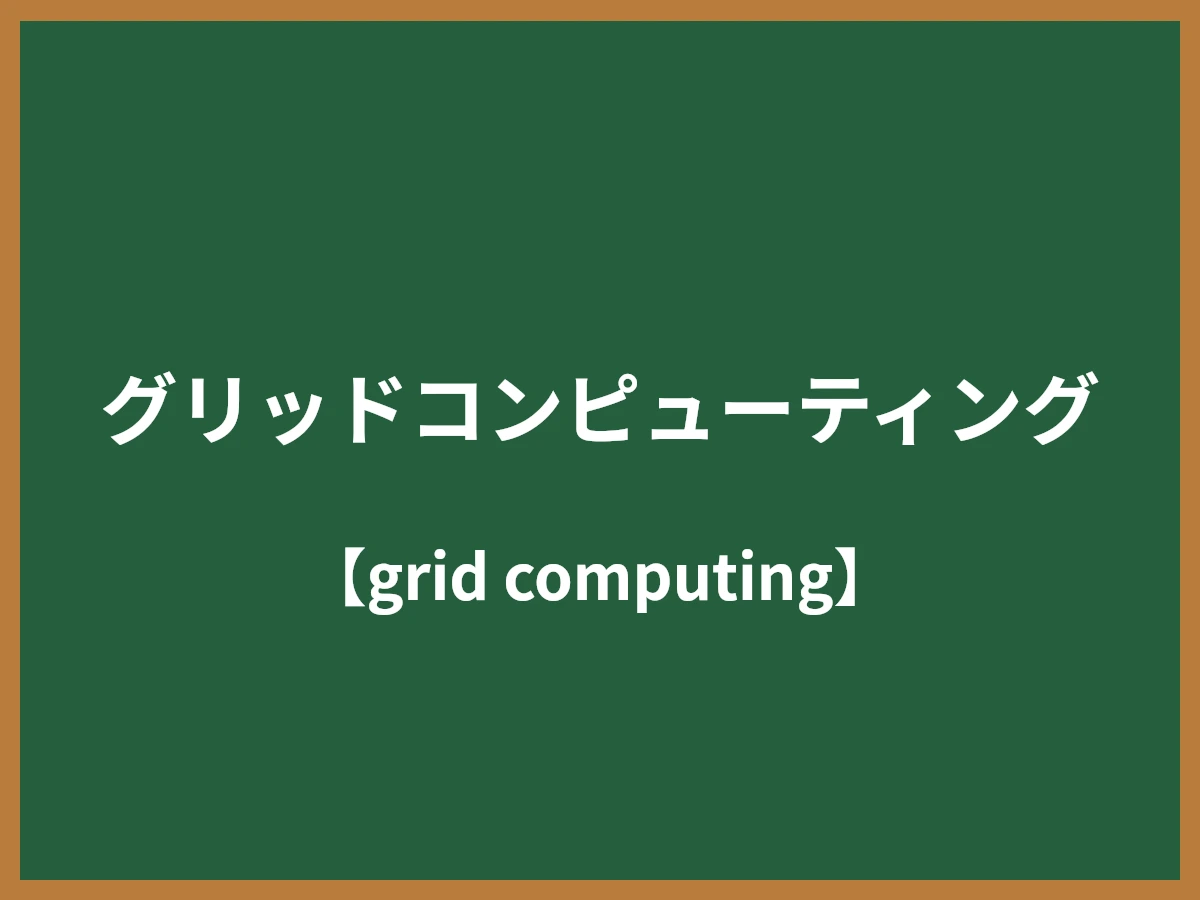 グリッドコンピューティング

【grid computing】